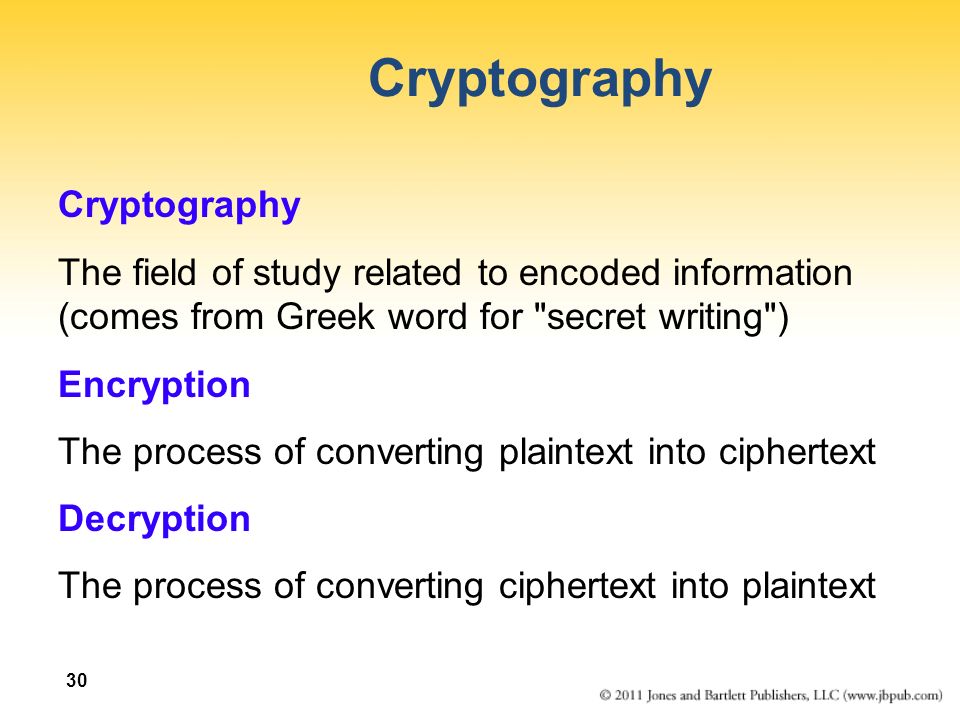 Cryptography

Cryptography

The field of study related to encoded information (comes from Greek word for "secret writing")

Encryption

The process of converting plaintext into ciphertext

Decryption

The process of converting ciphertext into plaintext

30

© 2011 Jones and Bartlett Publishers, LLC (www.jbpub.com)